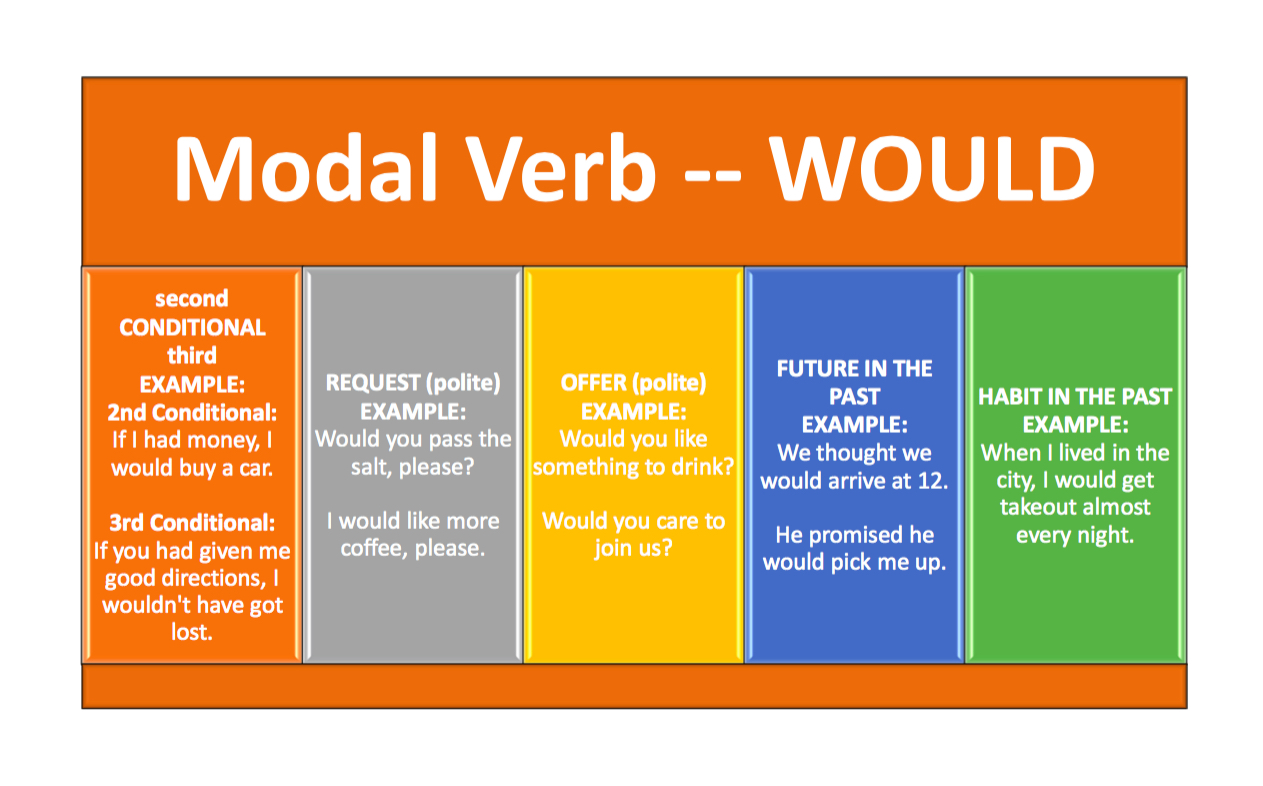 Modal Verb -- WOULD

second
CONDITIONAL
third
EXAMPLE:
2nd Conditional:
If I had money, I would buy a car.

3rd Conditional:
If you had given me good directions, I wouldn't have got lost.

REQUEST (polite)
EXAMPLE:
Would you pass the salt, please?

I would like more coffee, please.

OFFER (polite)
EXAMPLE:
Would you like something to drink?

Would you care to join us?

FUTURE IN THE PAST
EXAMPLE:
We thought we would arrive at 12.

He promised he would pick me up.

HABIT IN THE PAST
EXAMPLE:
When I lived in the city, I would get takeout almost every night.